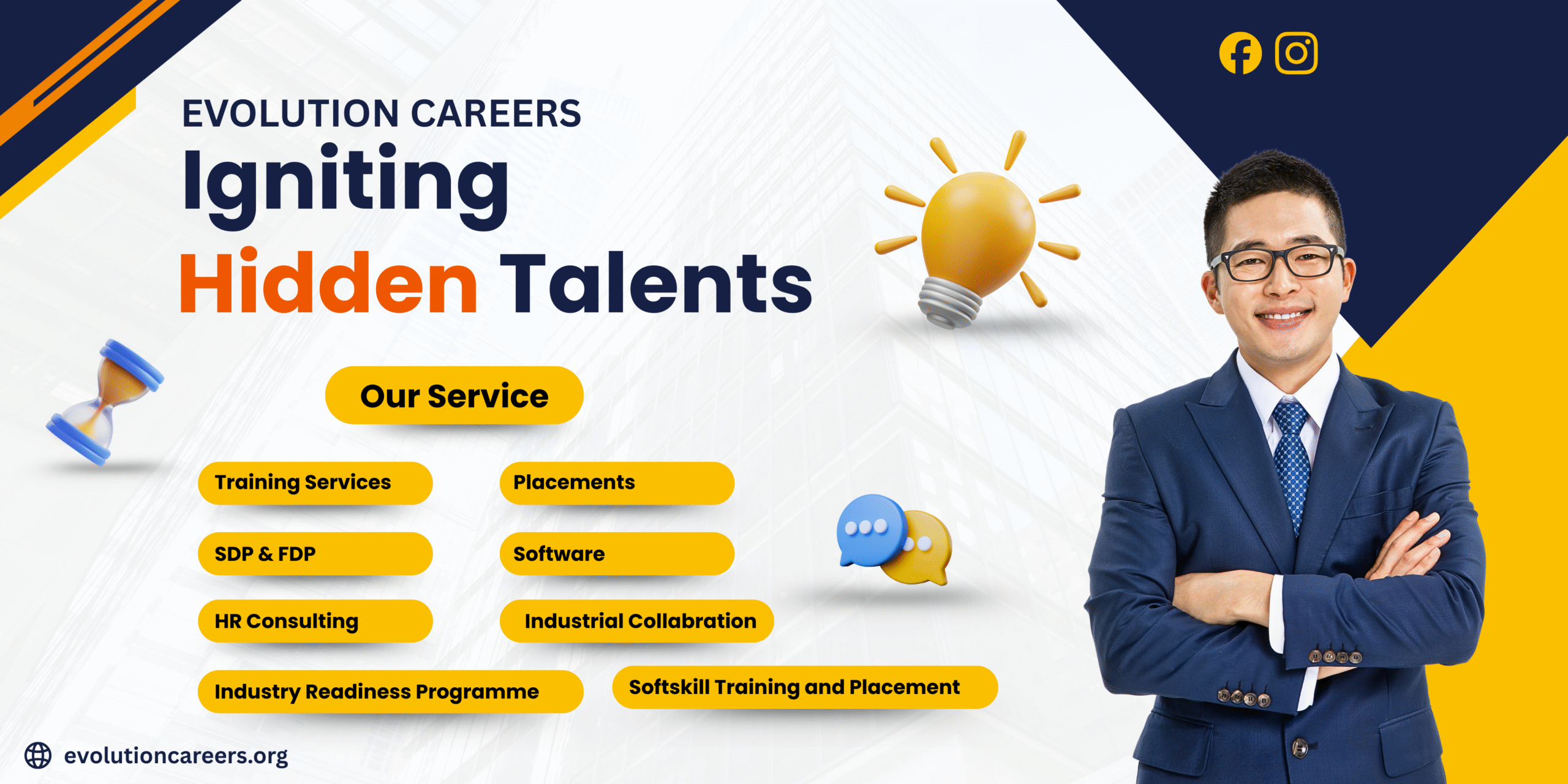 EVOLUTION CAREERS
Igniting
Hidden Talents

Our Service

Training Services

Placements

SDP & FDP

Software

HR Consulting

Industrial Collabration

Industry Readiness Programme

Softskill Training and Placement

evolutioncareers.org